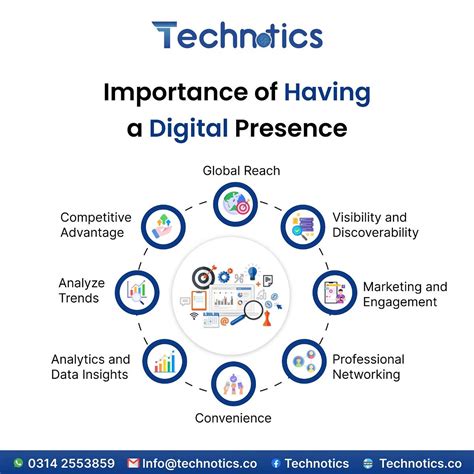 Technotics

Importance of Having a Digital Presence

Global Reach

Visibility and Discoverability

Marketing and Engagement

Professional Networking

Convenience

Analytics and Data Insights

Analyze Trends

Competitive Advantage

0314 2553859 Info@technotics.co Technotics Technotics.co